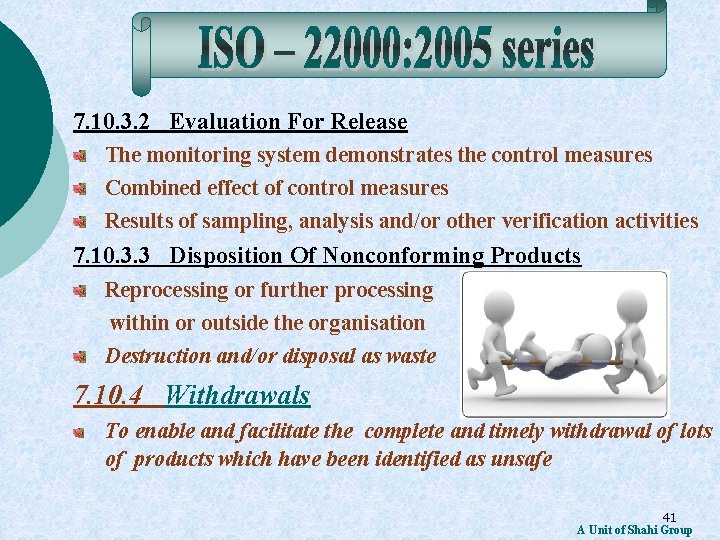 ISO – 22000:2005 series

7.10.3.2 Evaluation For Release

The monitoring system demonstrates the control measures

Combined effect of control measures

Results of sampling, analysis and/or other verification activities

7.10.3.3 Disposition Of Nonconforming Products

Reprocessing or further processing within or outside the organisation

Destruction and/or disposal as waste

7.10.4 Withdrawals

To enable and facilitate the complete and timely withdrawal of lots of products which have been identified as unsafe

41

A Unit of Shahi Group